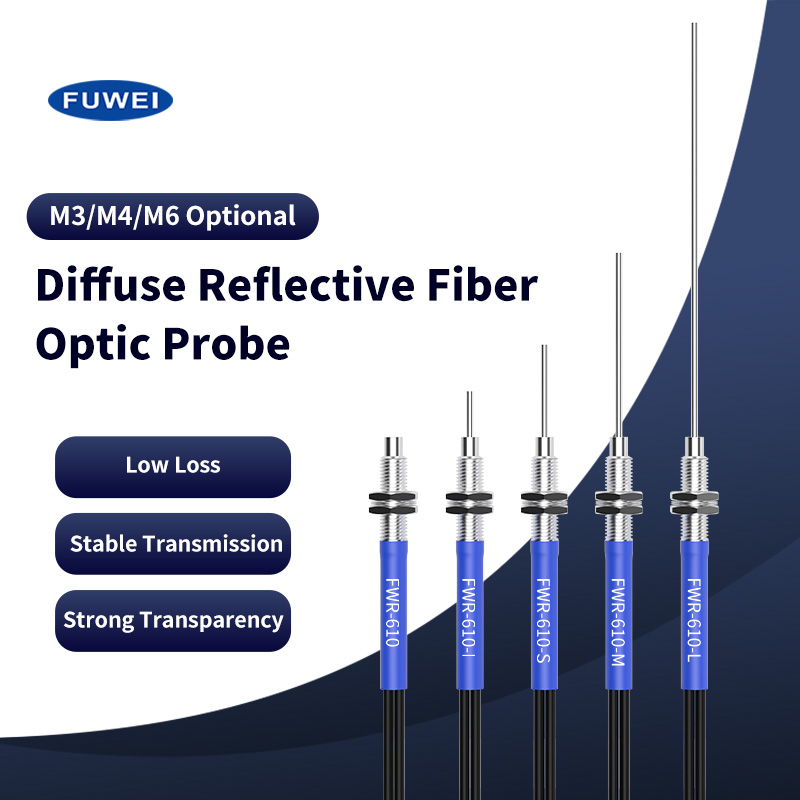 FUWEI

M3/M4/M6 Optional

Diffuse Reflective Fiber Optic Probe

Low Loss

Stable Transmission

Strong Transparency

FWR-610

FWR-610-I

FWR-610-S

FWR-610-M

FWR-610-L